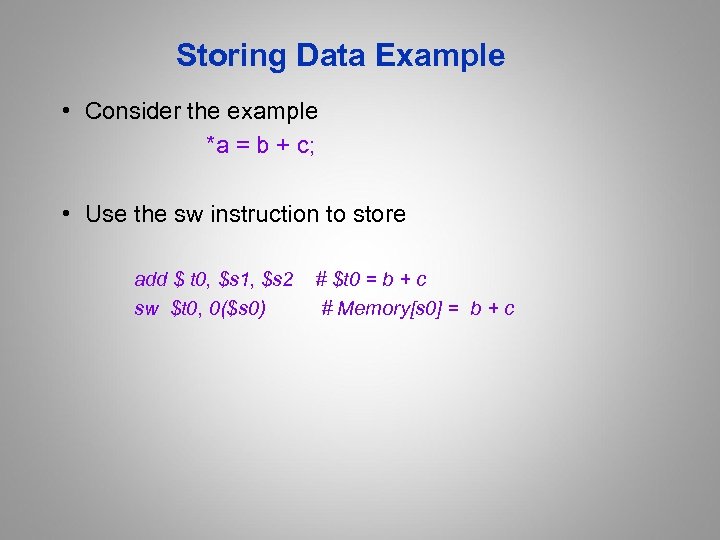 Storing Data Example

• Consider the example

*a = b + c;

• Use the sw instruction to store

add $ t0, $s1, $s2 # $t0 = b + c
sw $t0, 0($s0) # Memory[s0] = b + c